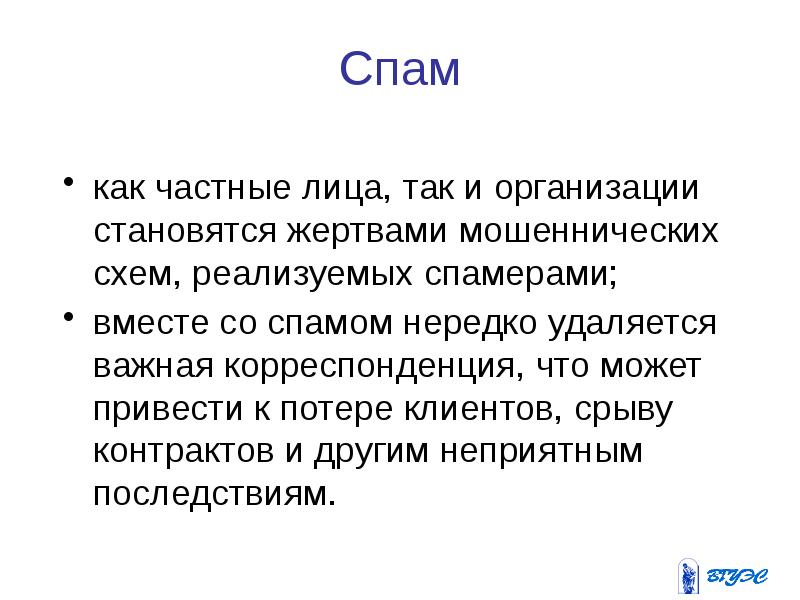 Спам

• как частные лица, так и организации становятся жертвами мошеннических схем, реализуемых спамерами;

• вместе со спамом нередко удаляется важная корреспонденция, что может привести к потере клиентов, срыву контрактов и другим неприятным последствиям.

ВГУЭС